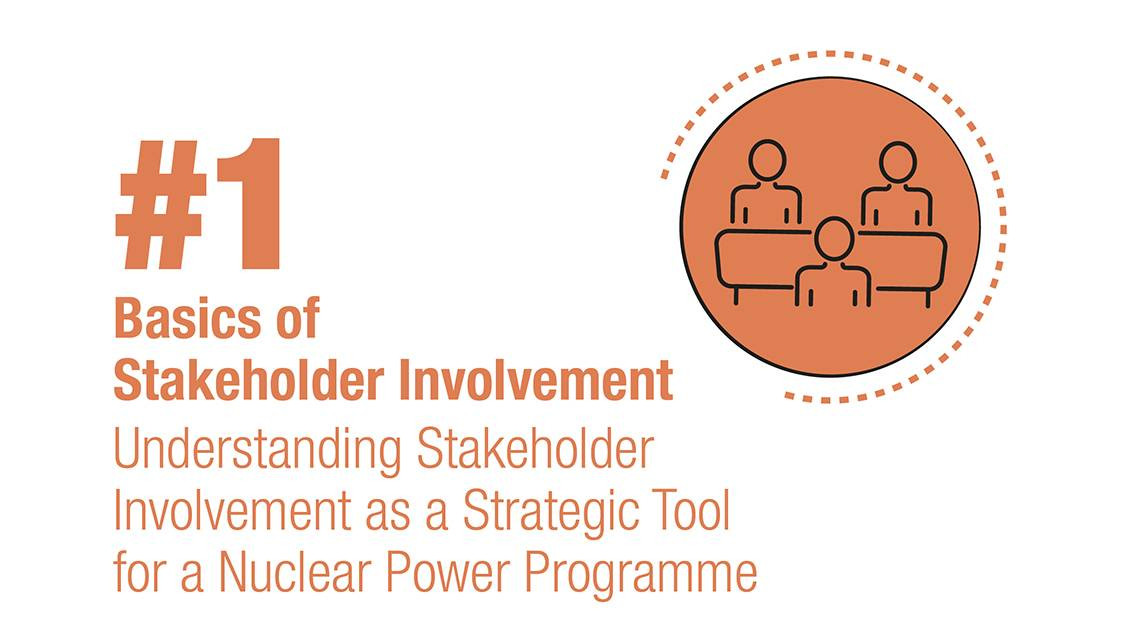 #1

Basics of Stakeholder Involvement

Understanding Stakeholder Involvement as a Strategic Tool for a Nuclear Power Programme